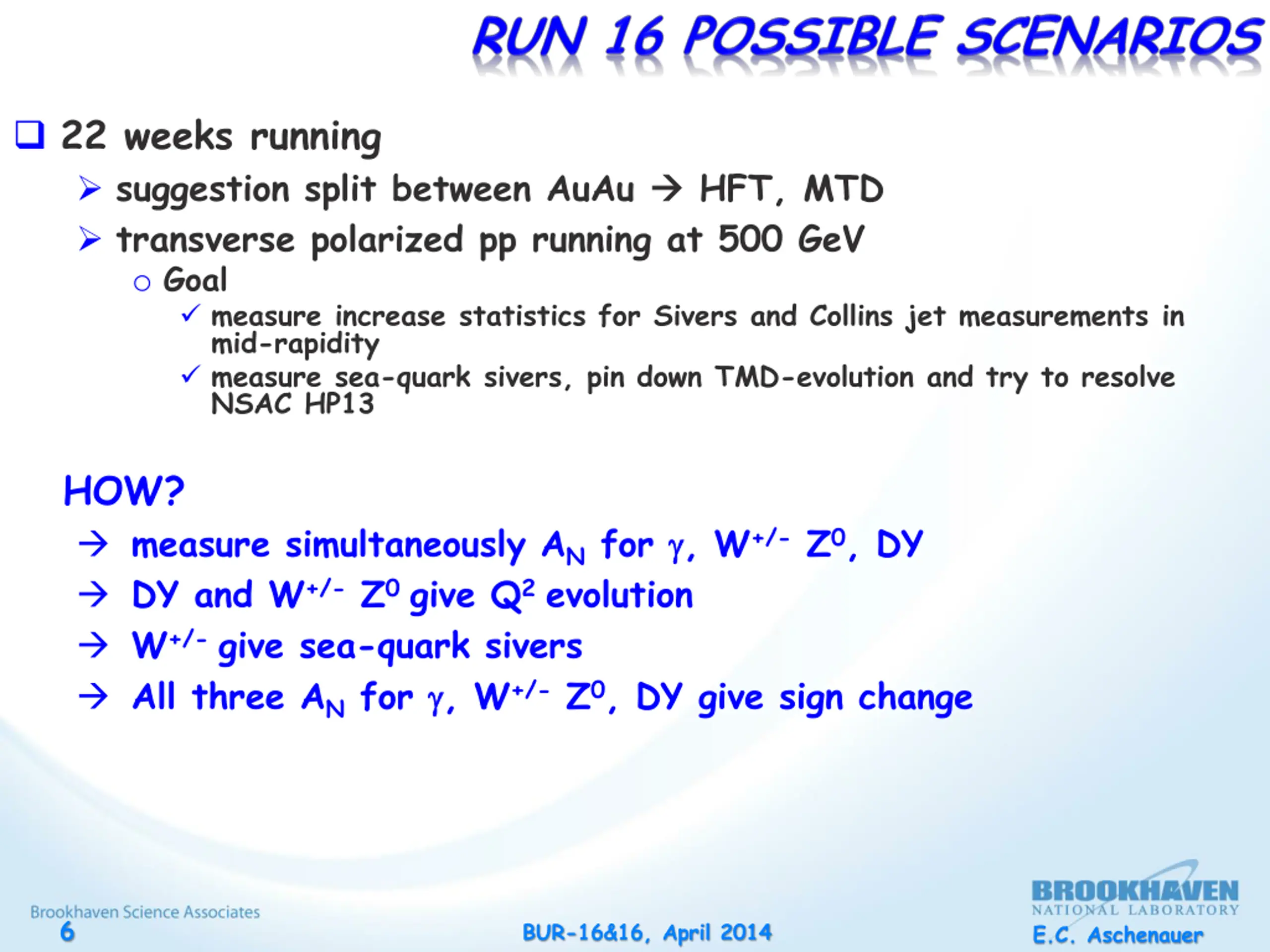 RUN 16 POSSIBLE SCENARIOS

❑ 22 weeks running

➢ suggestion split between AuAu → HFT, MTD

➢ transverse polarized pp running at 500 GeV

○ Goal

✓ measure increase statistics for Sivers and Collins jet measurements in mid-rapidity

✓ measure sea-quark sivers, pin down TMD-evolution and try to resolve NSAC HP13

HOW?

→ measure simultaneously $A_N$ for $\gamma$, $W^{+/-}$ $Z^0$, DY

→ DY and $W^{+/-}$ $Z^0$ give $Q^2$ evolution

→ $W^{+/-}$ give sea-quark sivers

→ All three $A_N$ for $\gamma$, $W^{+/-}$ $Z^0$, DY give sign change

Brookhaven Science Associates
6

BUR-16&16, April 2014

BROOKHAVEN NATIONAL LABORATORY
E.C. Aschenauer